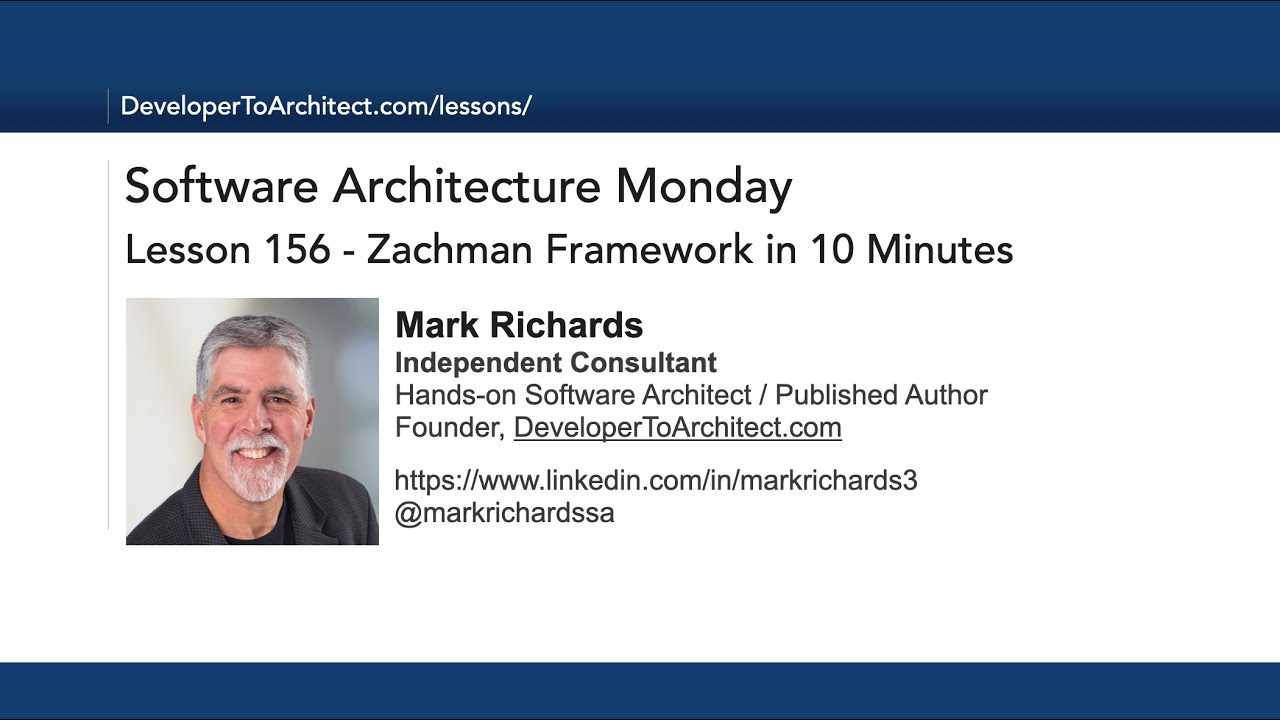 DeveloperToArchitect.com/lessons/

Software Architecture Monday

Lesson 156 - Zachman Framework in 10 Minutes

Mark Richards
Independent Consultant
Hands-on Software Architect / Published Author
Founder, DeveloperToArchitect.com

https://www.linkedin.com/in/markrichards3
@markrichardssa